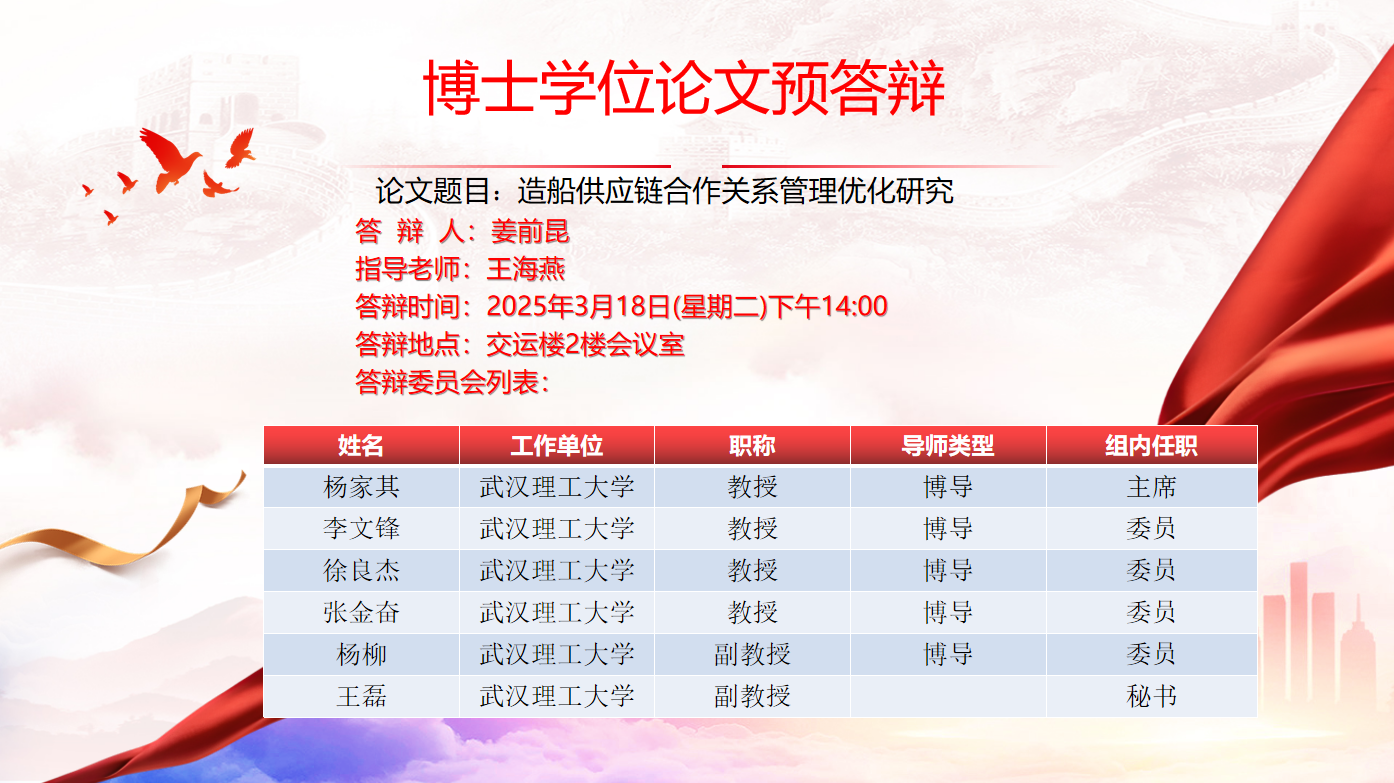 博士学位论文预答辩

论文题目：造船供应链合作关系管理优化研究

答 辩 人：姜前昆
指导老师：王海燕
答辩时间：2025年3月18日(星期二)下午14:00
答辩地点：交运楼2楼会议室
答辩委员会列表：

| 姓名 | 工作单位 | 职称 | 导师类型 | 组内任职 |
|---|---|---|---|---|
| 杨家其 | 武汉理工大学 | 教授 | 博导 | 主席 |
| 李文锋 | 武汉理工大学 | 教授 | 博导 | 委员 |
| 徐良杰 | 武汉理工大学 | 教授 | 博导 | 委员 |
| 张金奋 | 武汉理工大学 | 教授 | 博导 | 委员 |
| 杨柳 | 武汉理工大学 | 副教授 | 博导 | 委员 |
| 王磊 | 武汉理工大学 | 副教授 |  | 秘书 |